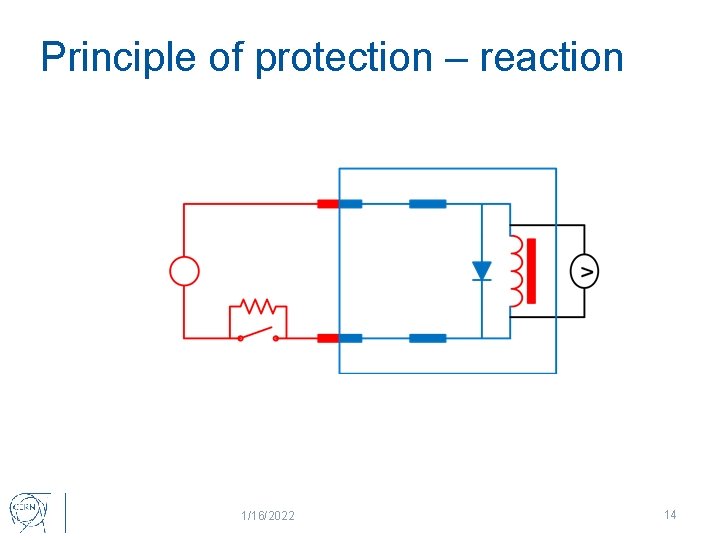 Principle of protection – reaction

V

CERN

1/16/2022

14